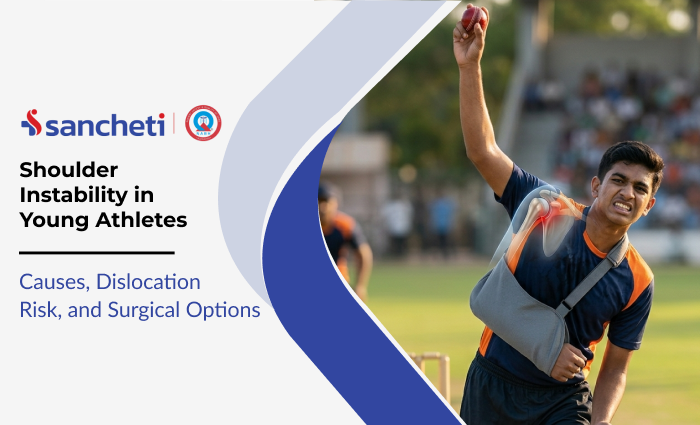 sancheti

Shoulder Instability in Young Athletes

Causes, Dislocation Risk, and Surgical Options